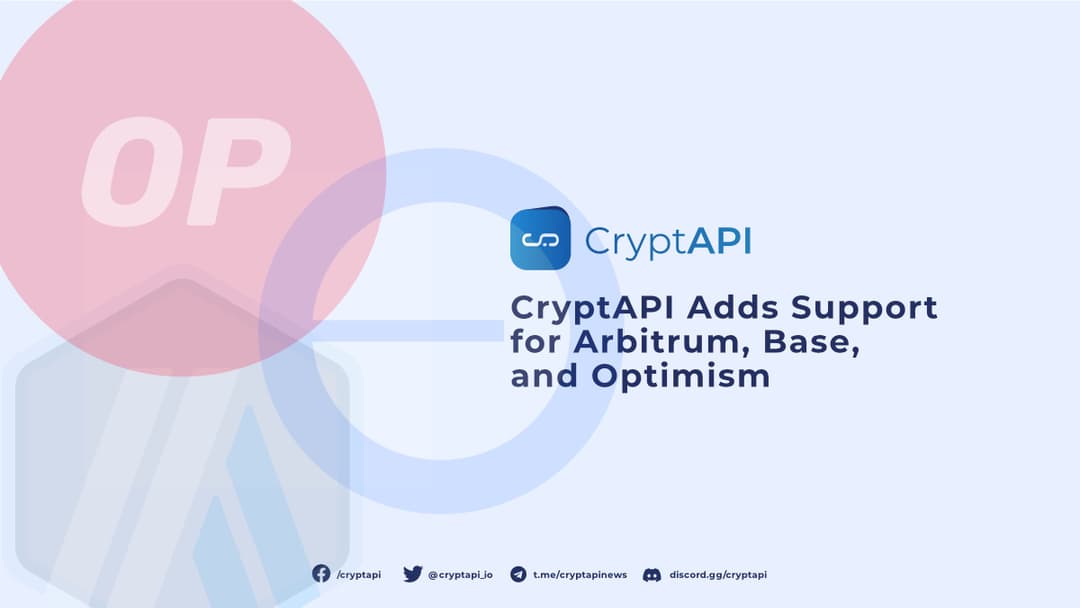 OP

CryptAPI

CryptAPI Adds Support for Arbitrum, Base, and Optimism

/cryptapi @cryptapi_io t.me/cryptapinews discord.gg/cryptapi